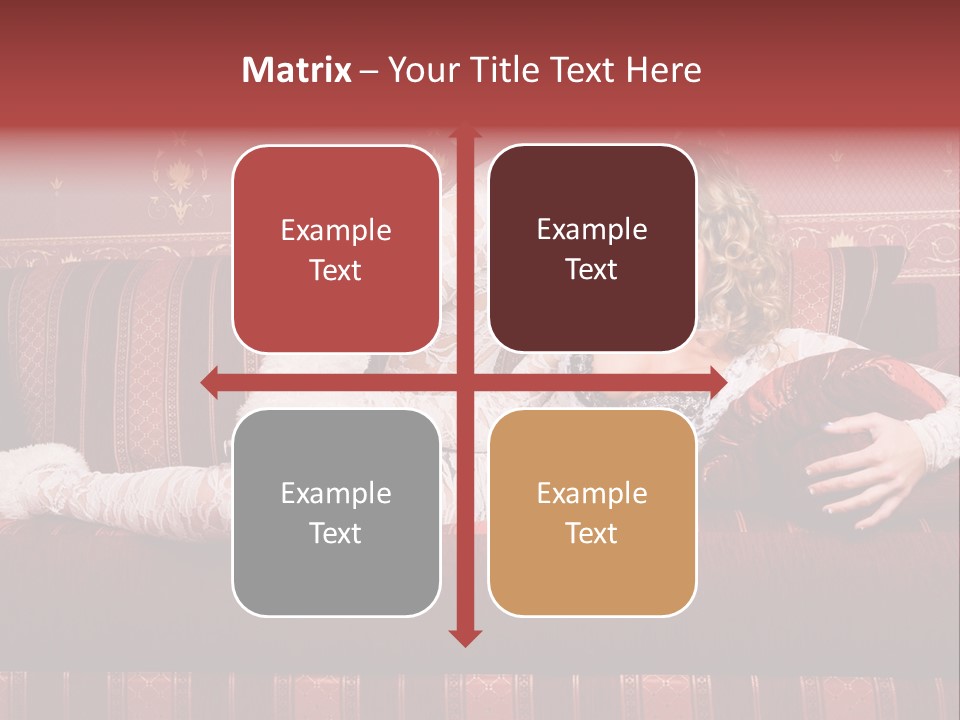 Matrix – Your Title Text Here

Example Text

Example Text

Example Text

Example Text